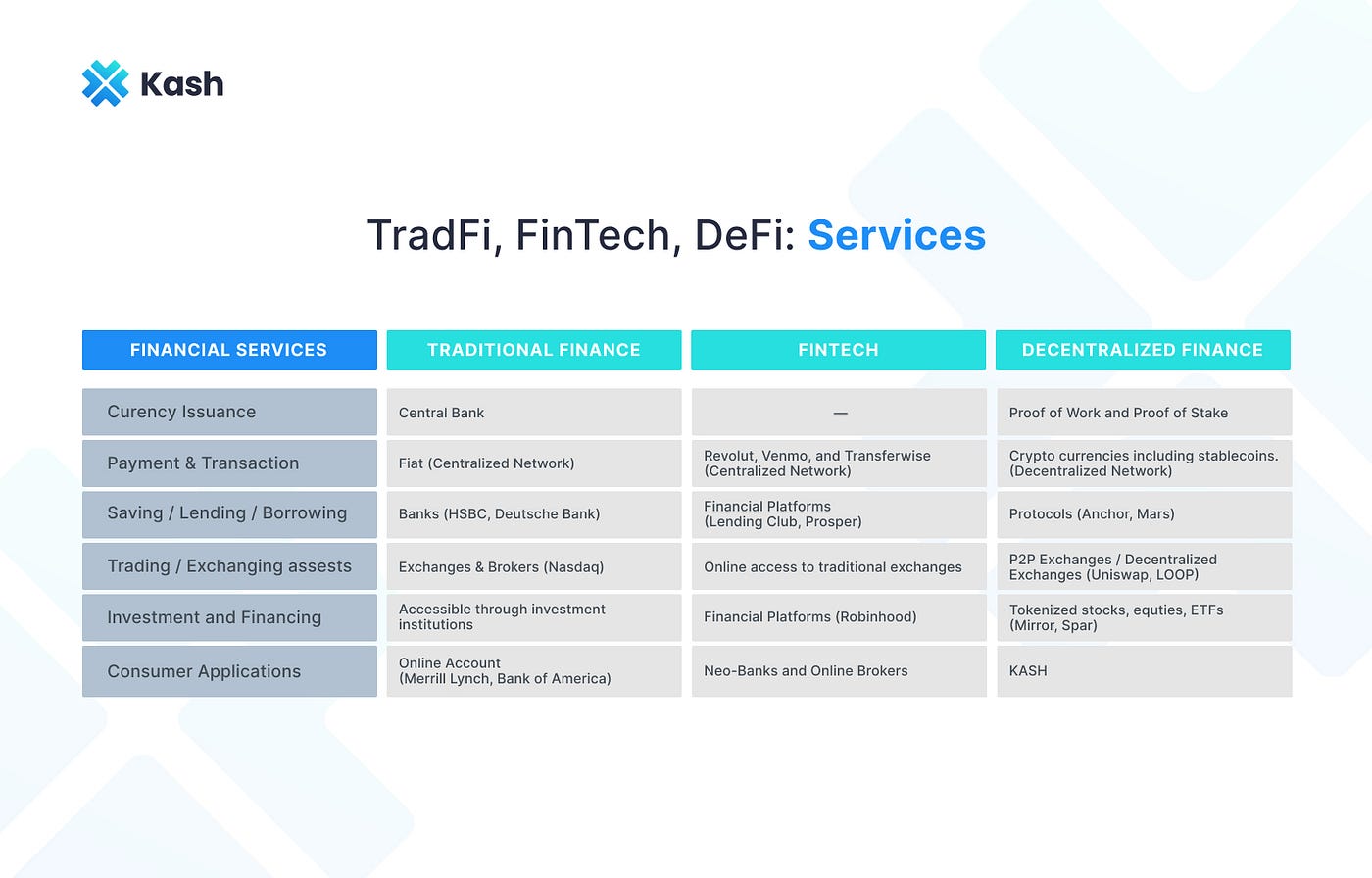 Kash

TradFi, FinTech, DeFi: Services

| FINANCIAL SERVICES | TRADITIONAL FINANCE | FINTECH | DECENTRALIZED FINANCE |
|---|---|---|---|
| Curency Issuance | Central Bank | — | Proof of Work and Proof of Stake |
| Payment & Transaction | Fiat (Centralized Network) | Revolut, Venmo, and Transferwise (Centralized Network) | Crypto currencies including stablecoins. (Decentralized Network) |
| Saving / Lending / Borrowing | Banks (HSBC, Deutsche Bank) | Financial Platforms (Lending Club, Prosper) | Protocols (Anchor, Mars) |
| Trading / Exchanging assests | Exchanges & Brokers (Nasdaq) | Online access to traditional exchanges | P2P Exchanges / Decentralized Exchanges (Uniswap, LOOP) |
| Investment and Financing | Accessible through investment institutions | Financial Platforms (Robinhood) | Tokenized stocks, equties, ETFs (Mirror, Spar) |
| Consumer Applications | Online Account (Merrill Lynch, Bank of America) | Neo-Banks and Online Brokers | KASH |